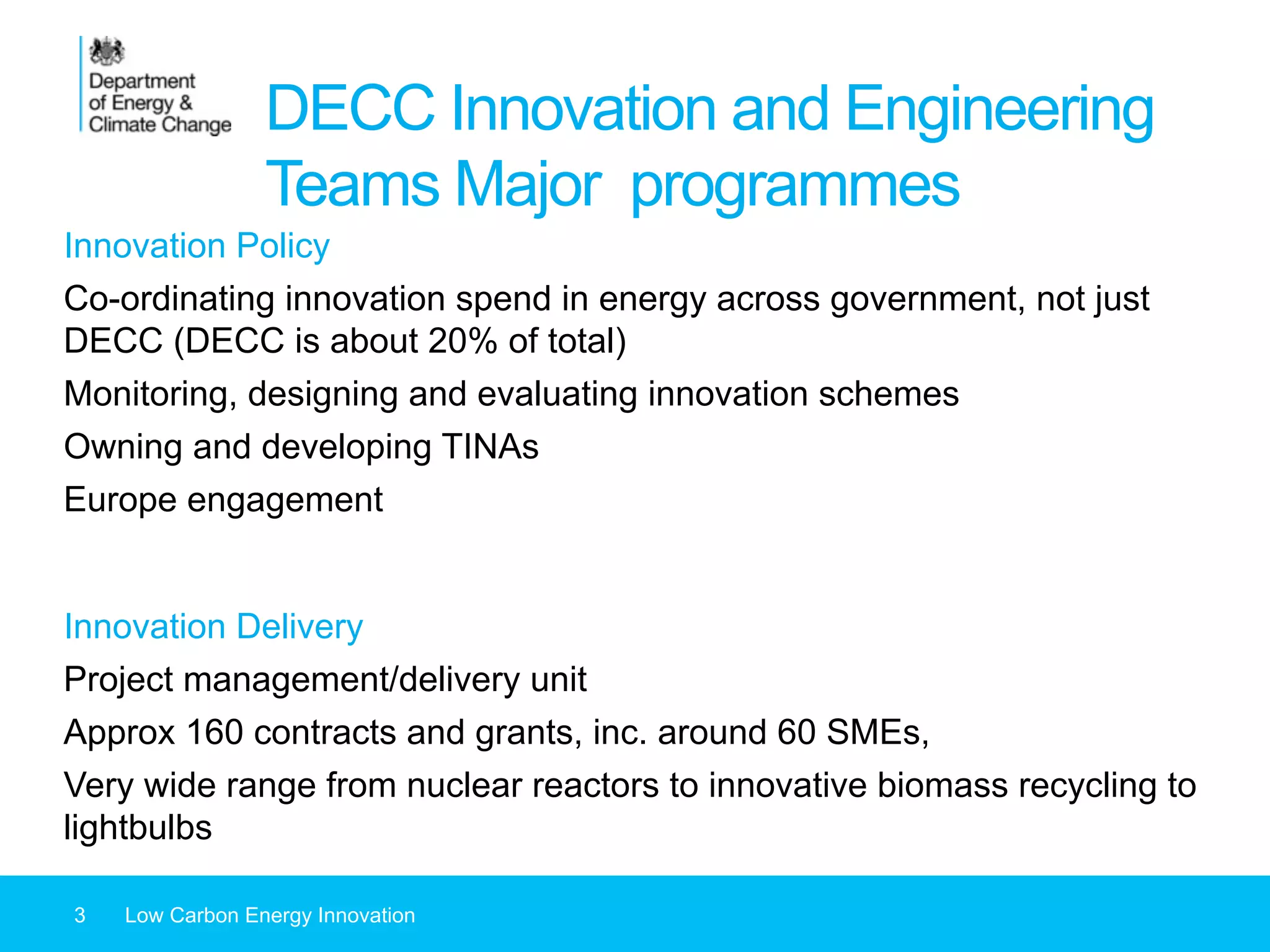 Department of Energy & Climate Change

DECC Innovation and Engineering Teams Major programmes

Innovation Policy

Co-ordinating innovation spend in energy across government, not just DECC (DECC is about 20% of total)

Monitoring, designing and evaluating innovation schemes

Owning and developing TINAs

Europe engagement

Innovation Delivery

Project management/delivery unit

Approx 160 contracts and grants, inc. around 60 SMEs,

Very wide range from nuclear reactors to innovative biomass recycling to lightbulbs

3 Low Carbon Energy Innovation